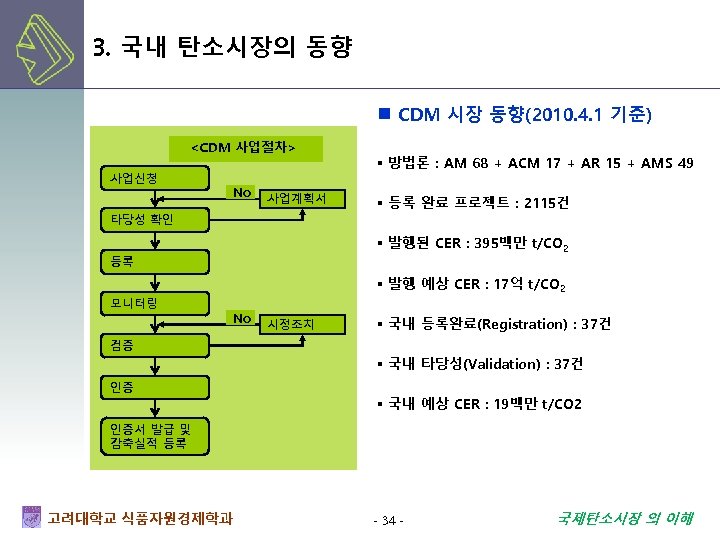 3. 국내 탄소시장의 동향

<CDM 사업절차>

사업신청

No

사업계획서

타당성 확인

등록

모니터링

No

시정조치

검증

인증

인증서 발급 및 감축실적 등록

■ CDM 시장 동향(2010.4.1 기준)

▪ 방법론 : AM 68 + ACM 17 + AR 15 + AMS 49

▪ 등록 완료 프로젝트 : 2115건

▪ 발행된 CER : 395백만 t/$CO_2$

▪ 발행 예상 CER : 17억 t/$CO_2$

▪ 국내 등록완료(Registration) : 37건

▪ 국내 타당성(Validation) : 37건

▪ 국내 예상 CER : 19백만 t/CO2

고려대학교 식품자원경제학과

- 34 -

국제탄소시장 의 이해